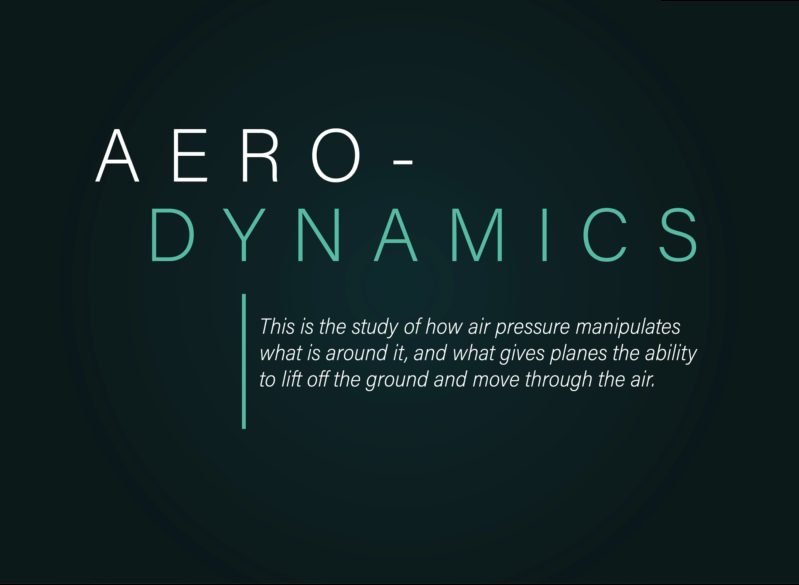 AERO-
DYNAMICS

This is the study of how air pressure manipulates what is around it, and what gives planes the ability to lift off the ground and move through the air.